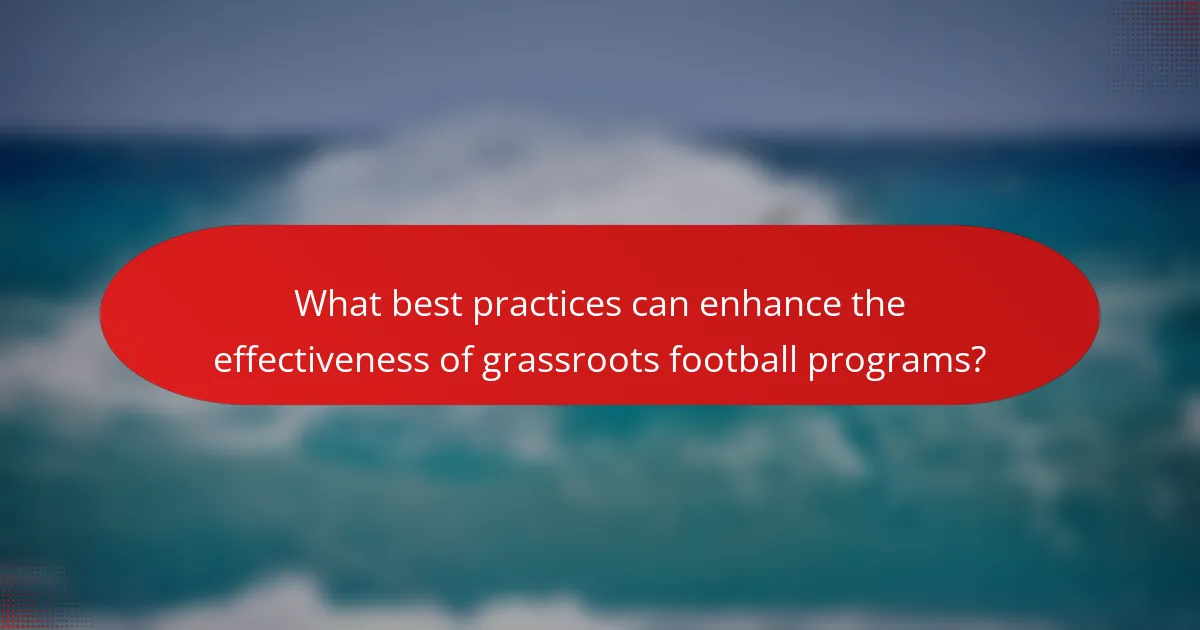 What best practices can enhance the effectiveness of grassroots football programs?